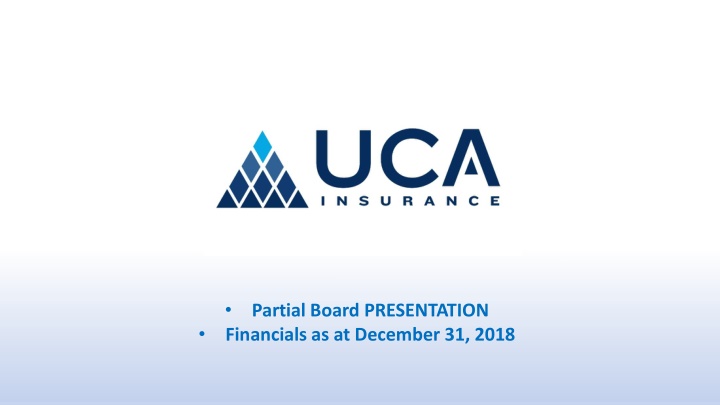 UCA
INSURANCE

• Partial Board PRESENTATION
• Financials as at December 31, 2018